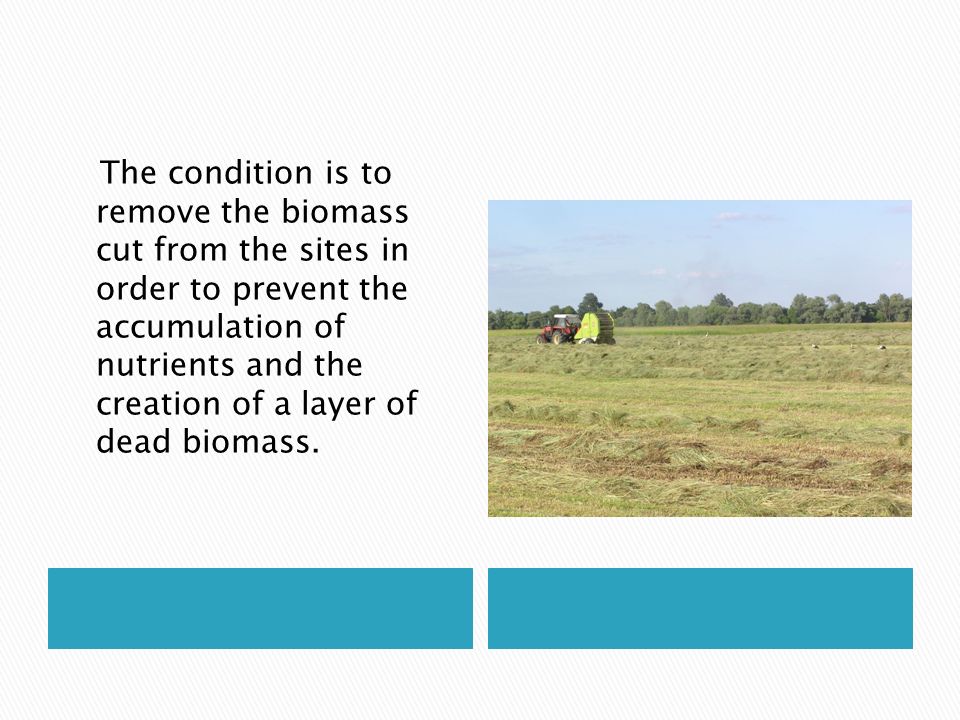 The condition is to remove the biomass cut from the sites in order to prevent the accumulation of nutrients and the creation of a layer of dead biomass.